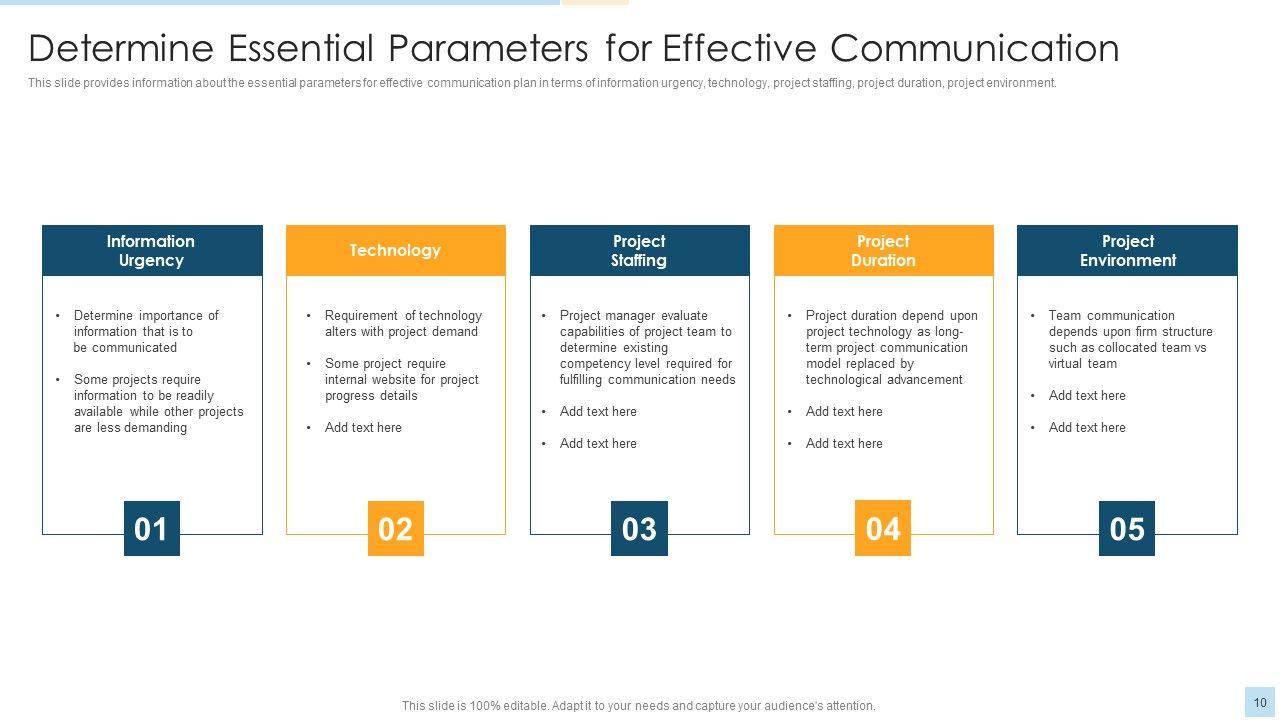 Determine Essential Parameters for Effective Communication

This slide provides information about the essential parameters for effective communication plan in terms of information urgency, technology, project staffing, project duration, project environment.

Information Urgency

• Determine importance of information that is to be communicated

• Some projects require information to be readily available while other projects are less demanding

01

Technology

• Requirement of technology alters with project demand

• Some project require internal website for project progress details

• Add text here

02

Project Staffing

• Project manager evaluate capabilities of project team to determine existing competency level required for fulfilling communication needs

• Add text here

• Add text here

03

Project Duration

• Project duration depend upon project technology as long-term project communication model replaced by technological advancement

• Add text here

• Add text here

04

Project Environment

• Team communication depends upon firm structure such as collocated team vs virtual team

• Add text here

• Add text here

05

This slide is 100% editable. Adapt it to your needs and capture your audience's attention.

10